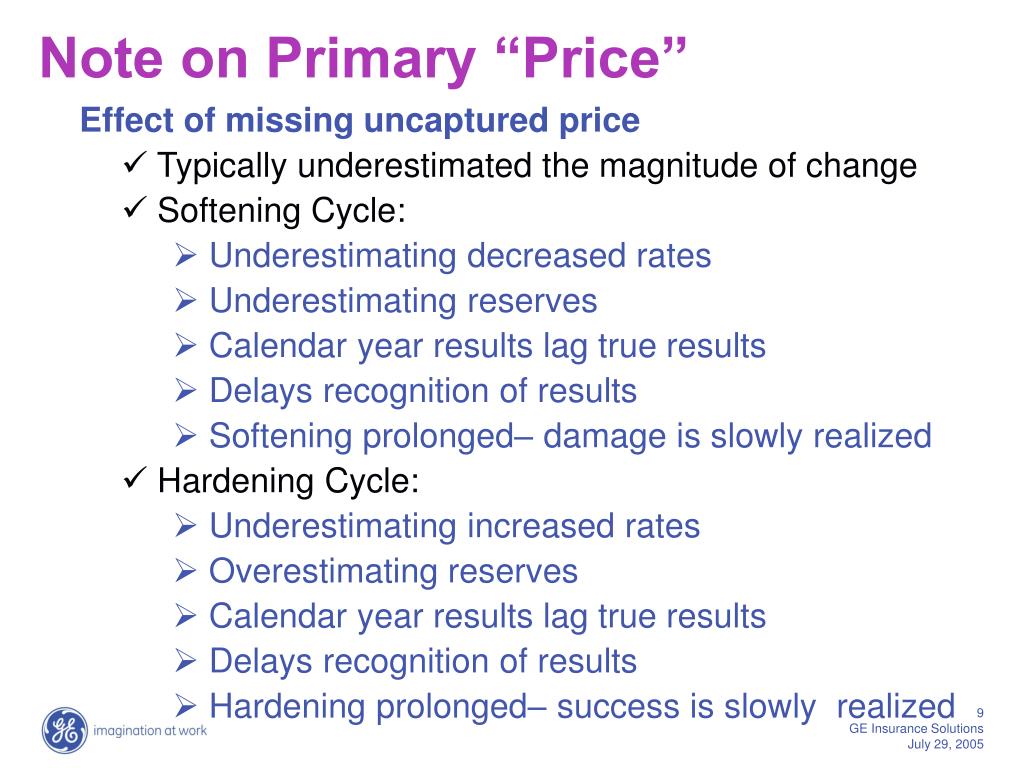 Note on Primary “Price”

Effect of missing uncaptured price

✓ Typically underestimated the magnitude of change

✓ Softening Cycle:

➢ Underestimating decreased rates

➢ Underestimating reserves

➢ Calendar year results lag true results

➢ Delays recognition of results

➢ Softening prolonged– damage is slowly realized

✓ Hardening Cycle:

➢ Underestimating increased rates

➢ Overestimating reserves

➢ Calendar year results lag true results

➢ Delays recognition of results

➢ Hardening prolonged– success is slowly realized

GE imagination at work

9
GE Insurance Solutions
July 29, 2005